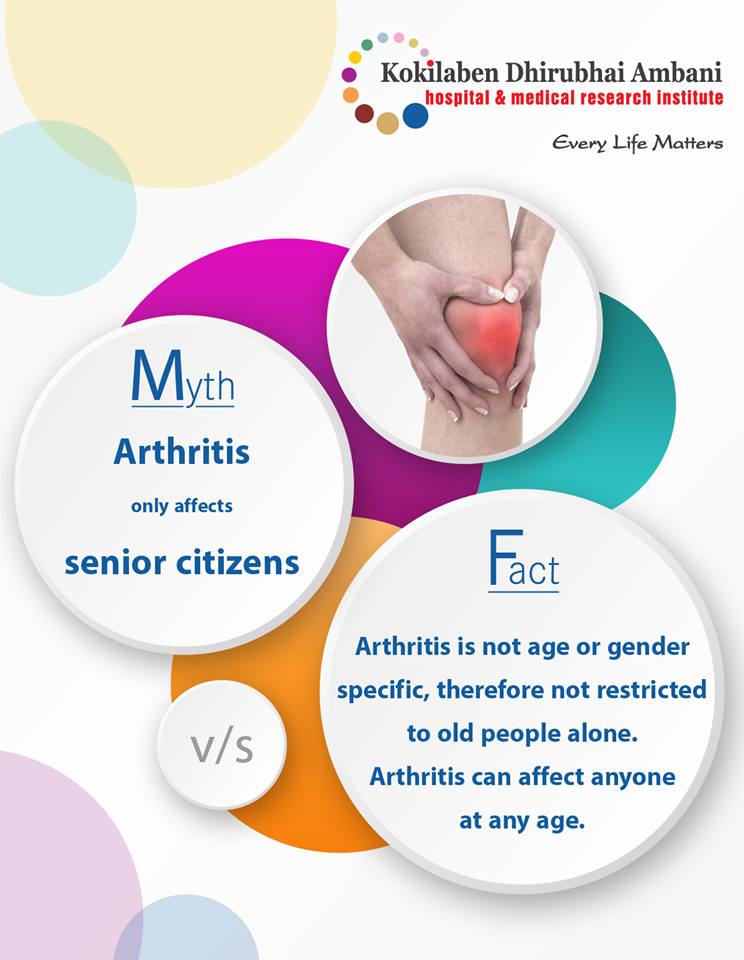 Kokilaben Dhirubhai Ambani
hospital & medical research institute

Every Life Matters

Myth

Arthritis

only affects

senior citizens

v/s

Fact

Arthritis is not age or gender specific, therefore not restricted to old people alone.
Arthritis can affect anyone at any age.